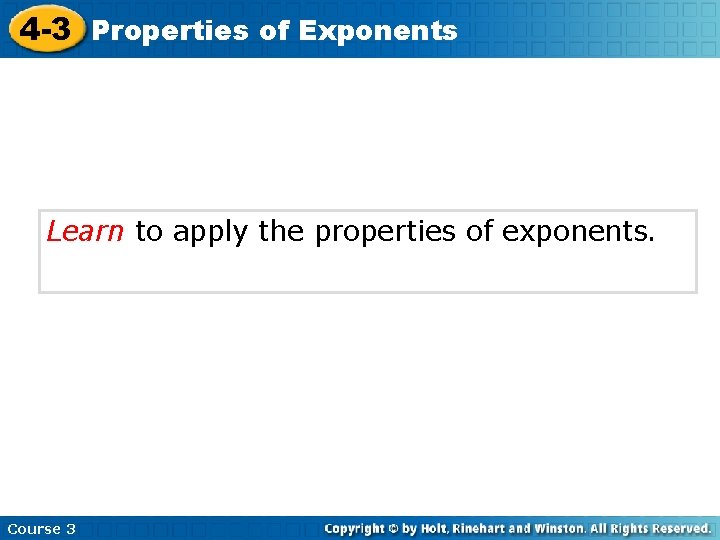 4-3 Properties of Exponents

Learn to apply the properties of exponents.

Course 3

Copyright © by Holt, Rinehart and Winston. All Rights Reserved.